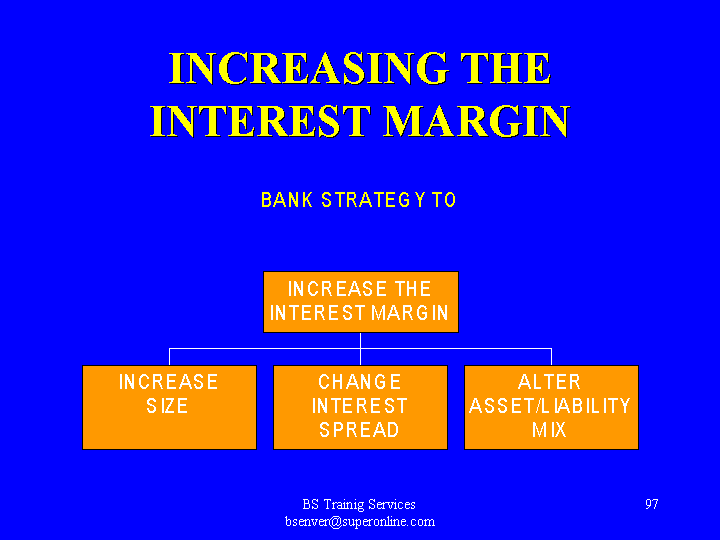 INCREASING THE INTEREST MARGIN

BANK STRATEGY TO

INCREASE THE INTEREST MARGIN

INCREASE SIZE

CHANGE INTEREST SPREAD

ALTER ASSET/LIABILITY MIX

BS Trainig Services
bsenver@superonline.com

97